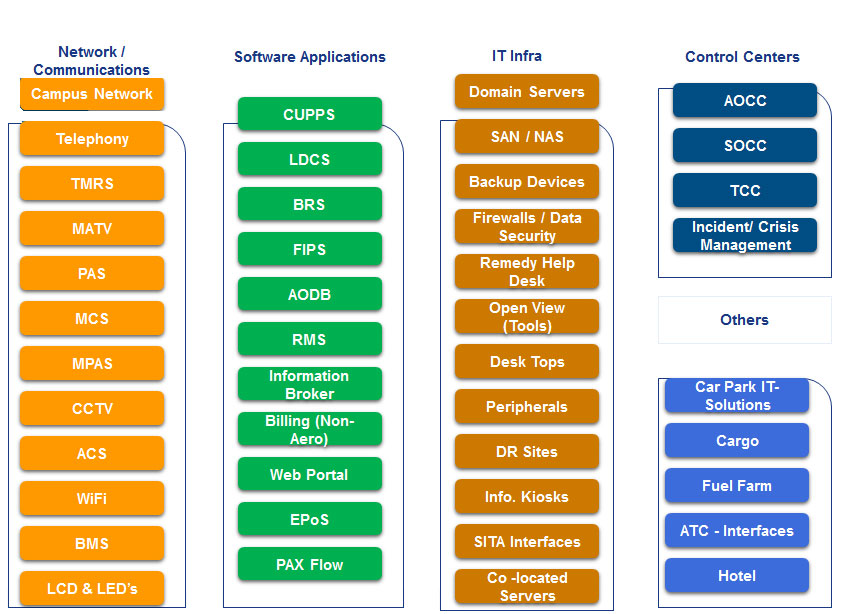 Network / Communications

Campus Network

Telephony

TMRS

MATV

PAS

MCS

MPAS

CCTV

ACS

WiFi

BMS

LCD & LED's

Software Applications

CUPPS

LDCS

BRS

FIPS

AODB

RMS

Information Broker

Billing (Non-Aero)

Web Portal

EPoS

PAX Flow

IT Infra

Domain Servers

SAN / NAS

Backup Devices

Firewalls / Data Security

Remedy Help Desk

Open View (Tools)

Desk Tops

Peripherals

DR Sites

Info. Kiosks

SITA Interfaces

Co -located Servers

Control Centers

AOCC

SOCC

TCC

Incident/ Crisis Management

Others

Car Park IT-Solutions

Cargo

Fuel Farm

ATC - Interfaces

Hotel